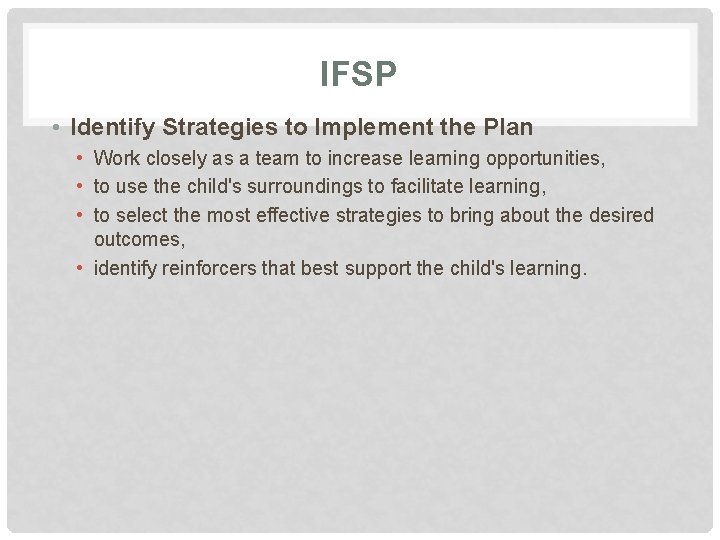 IFSP

• Identify Strategies to Implement the Plan
  • Work closely as a team to increase learning opportunities,
  • to use the child's surroundings to facilitate learning,
  • to select the most effective strategies to bring about the desired outcomes,
  • identify reinforcers that best support the child's learning.